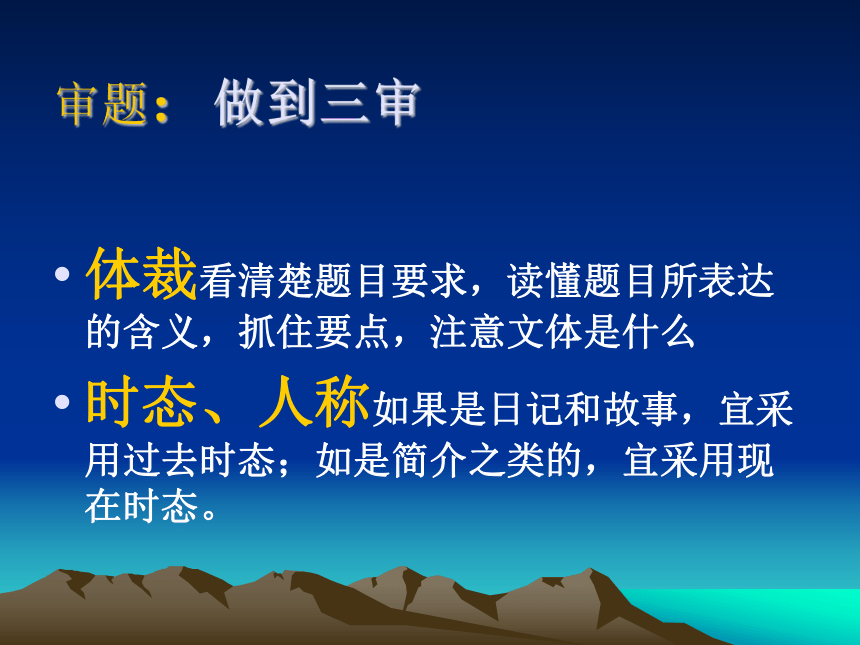 审题： 做到三审

• 体裁看清楚题目要求，读懂题目所表达的含义，抓住要点，注意文体是什么

• 时态、人称如果是日记和故事，宜采用过去时态；如是简介之类的，宜采用现在时态。